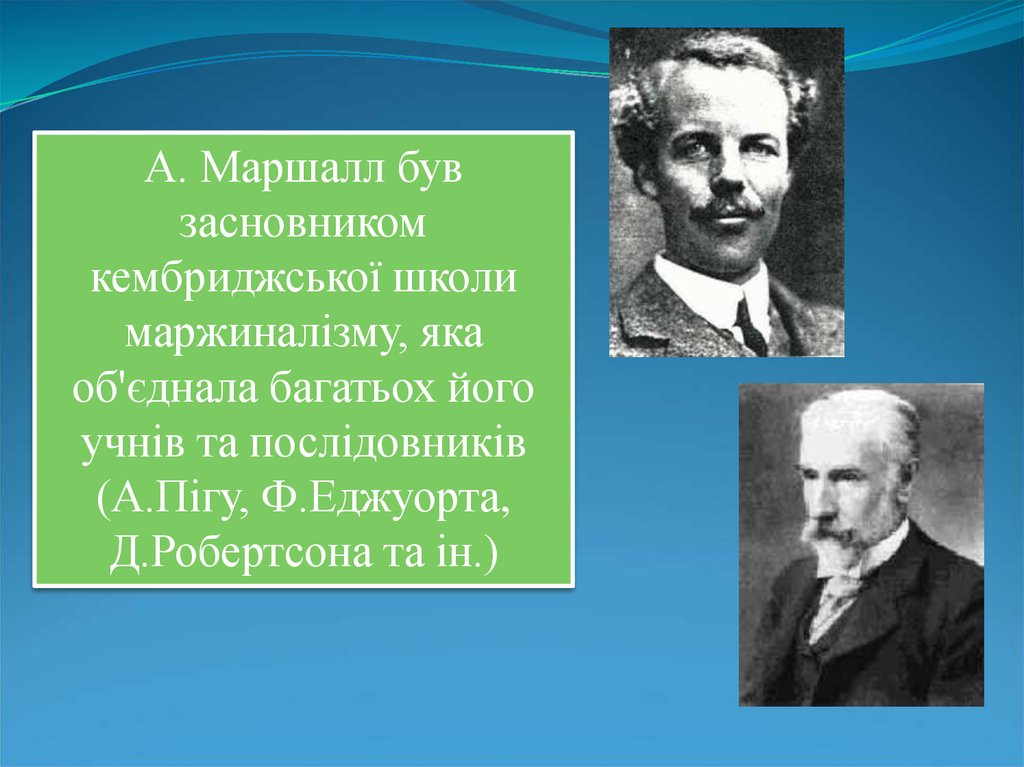 А. Маршалл був засновником кембриджської школи маржиналізму, яка об'єднала багатьох його учнів та послідовників (А.Пігу, Ф.Еджуорта, Д.Робертсона та ін.)